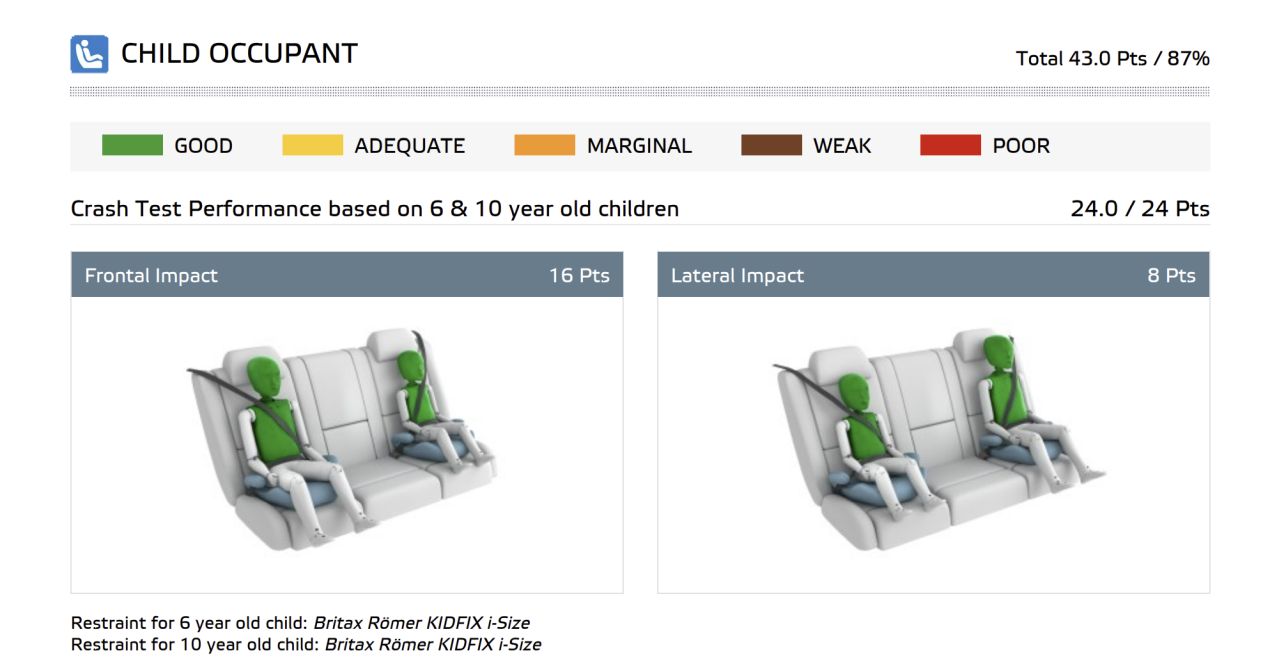 CHILD OCCUPANT

Total 43.0 Pts / 87%

GOOD ADEQUATE MARGINAL WEAK POOR

Crash Test Performance based on 6 & 10 year old children

24.0 / 24 Pts

Frontal Impact

16 Pts

Lateral Impact

8 Pts

Restraint for 6 year old child: Britax Römer KIDFIX i-Size
Restraint for 10 year old child: Britax Römer KIDFIX i-Size